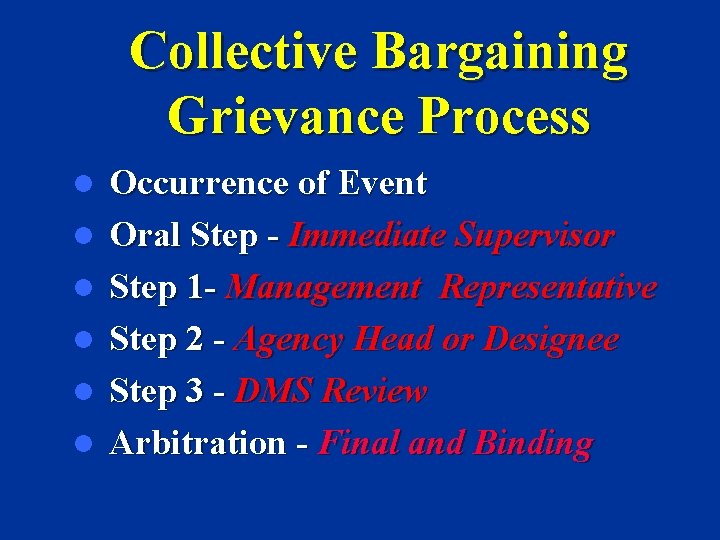 Collective Bargaining Grievance Process

- Occurrence of Event
- Oral Step - Immediate Supervisor
- Step 1- Management Representative
- Step 2 - Agency Head or Designee
- Step 3 - DMS Review
- Arbitration - Final and Binding